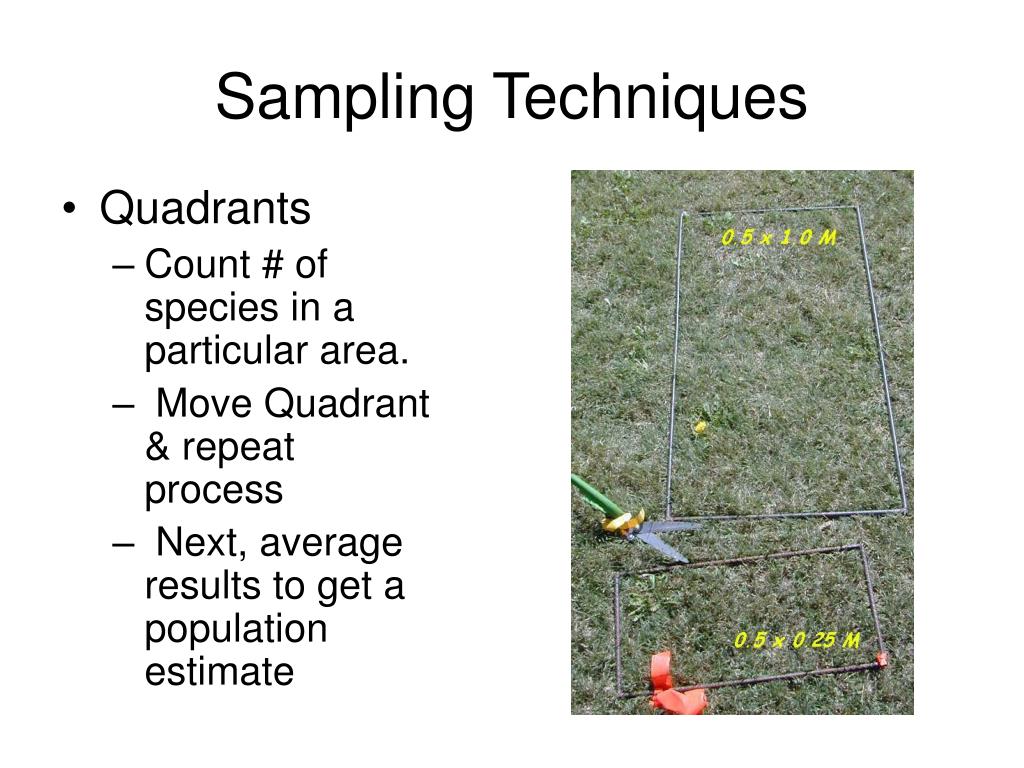 Sampling Techniques

• Quadrants
– Count # of species in a particular area.
– Move Quadrant & repeat process
– Next, average results to get a population estimate

0.5 x 1.0 M

0.5 x 0.25 M